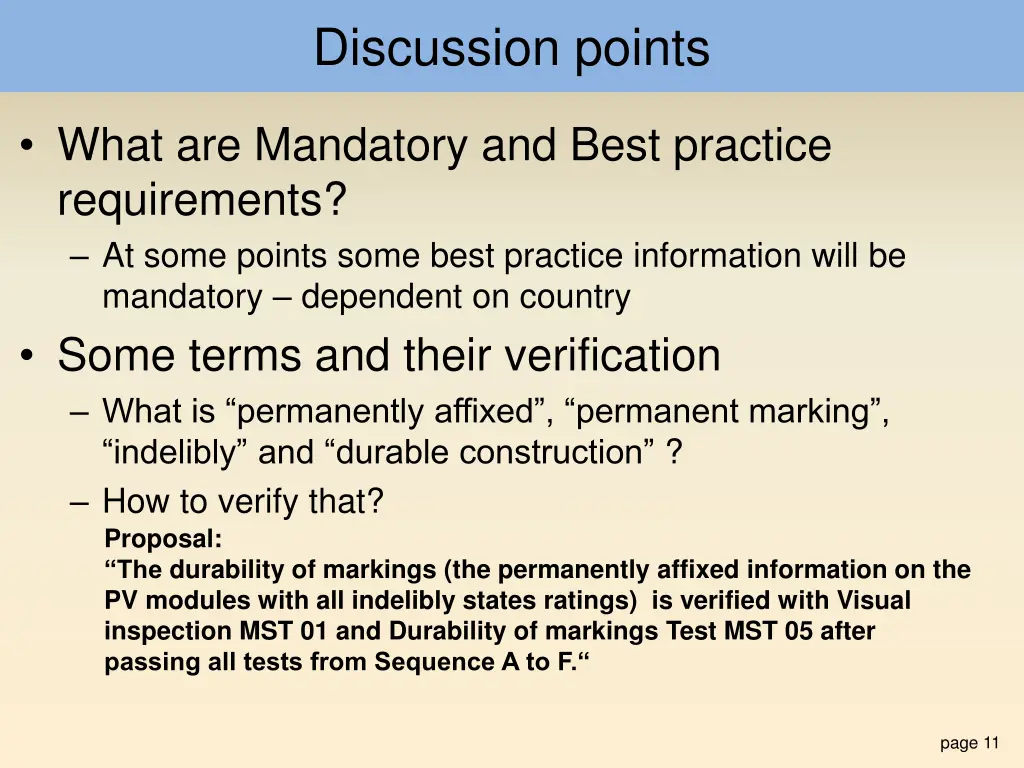 Discussion points

• What are Mandatory and Best practice requirements?
– At some points some best practice information will be mandatory – dependent on country

• Some terms and their verification
– What is “permanently affixed”, “permanent marking”, “indelibly” and “durable construction” ?
– How to verify that?
Proposal:
“The durability of markings (the permanently affixed information on the PV modules with all indelibly states ratings) is verified with Visual inspection MST 01 and Durability of markings Test MST 05 after passing all tests from Sequence A to F.“

page 11